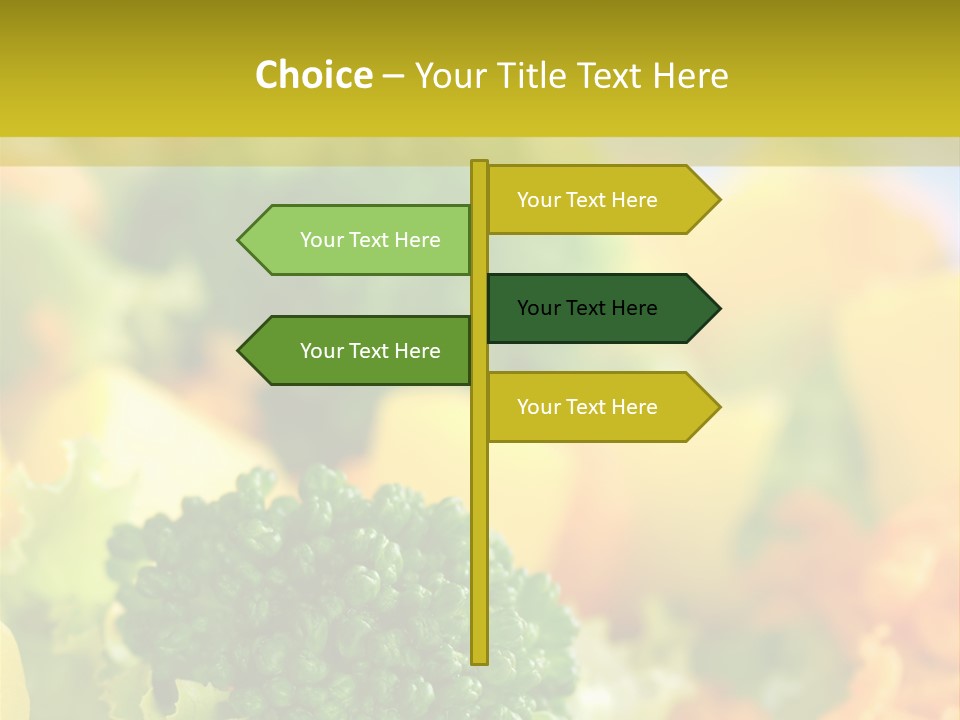 Choice – Your Title Text Here

Your Text Here

Your Text Here

Your Text Here

Your Text Here

Your Text Here